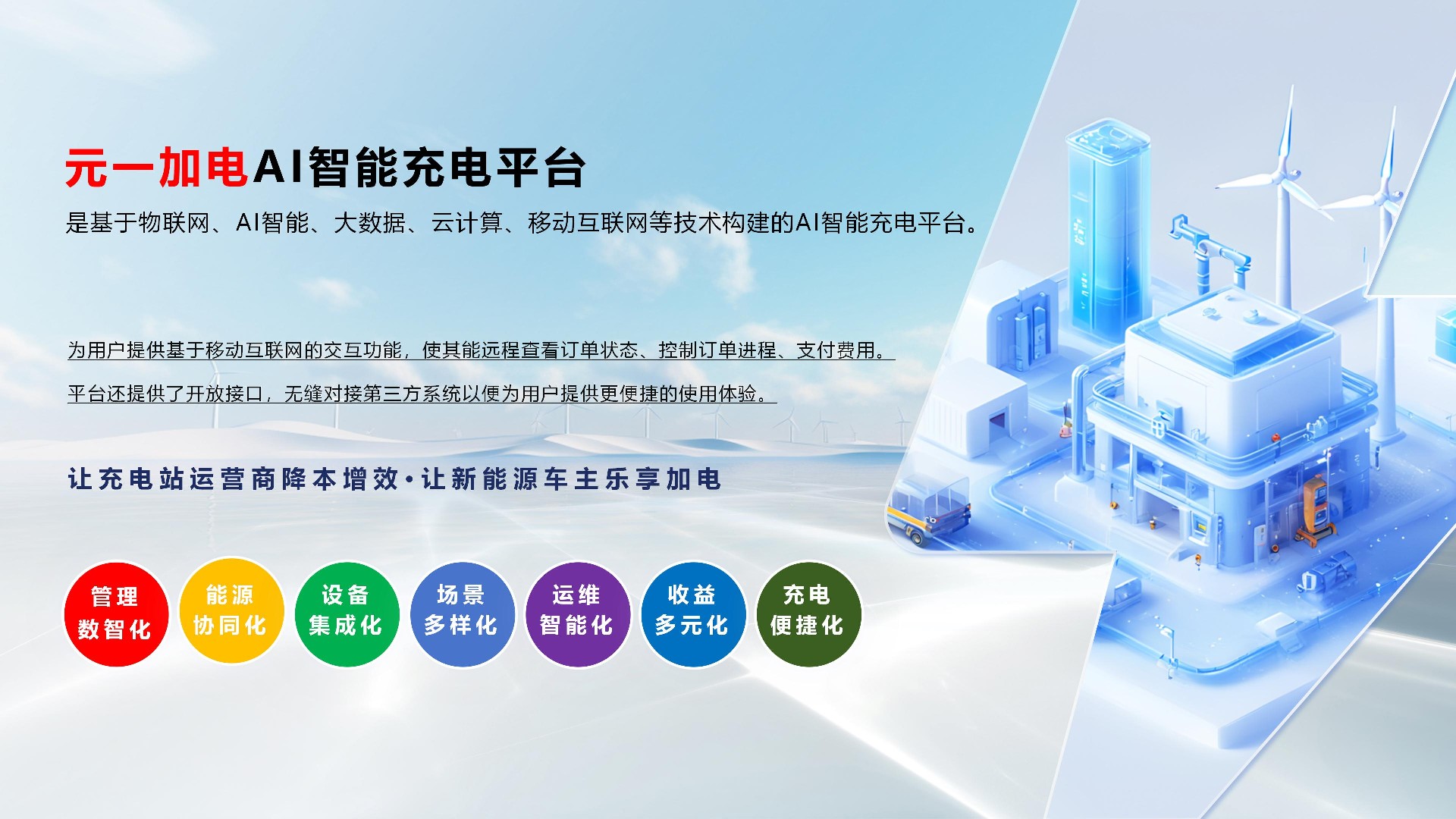 元一加电AI智能充电平台

是基于物联网、AI智能、大数据、云计算、移动互联网等技术构建的AI智能充电平台。

为用户提供基于移动互联网的交互功能，使其能远程查看订单状态、控制订单进程、支付费用。

平台还提供了开放接口，无缝对接第三方系统以便为用户提供更便捷的使用体验。

让充电站运营商降本增效·让新能源车主乐享加电

管理数智化

能源协同化

设备集成化

场景多样化

运维智能化

收益多元化

充电便捷化